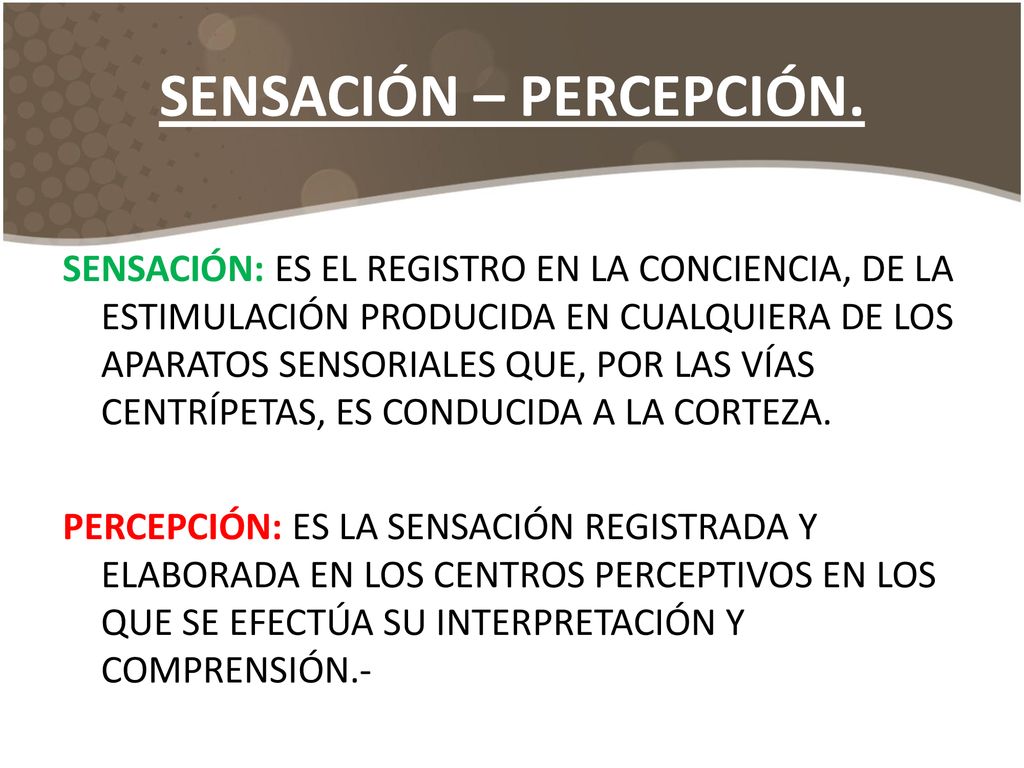 SENSACIÓN – PERCEPCIÓN.

SENSACIÓN: ES EL REGISTRO EN LA CONCIENCIA, DE LA ESTIMULACIÓN PRODUCIDA EN CUALQUIERA DE LOS APARATOS SENSORIALES QUE, POR LAS VÍAS CENTRÍPETAS, ES CONDUCIDA A LA CORTEZA.

PERCEPCIÓN: ES LA SENSACIÓN REGISTRADA Y ELABORADA EN LOS CENTROS PERCEPTIVOS EN LOS QUE SE EFECTÚA SU INTERPRETACIÓN Y COMPRENSIÓN.-